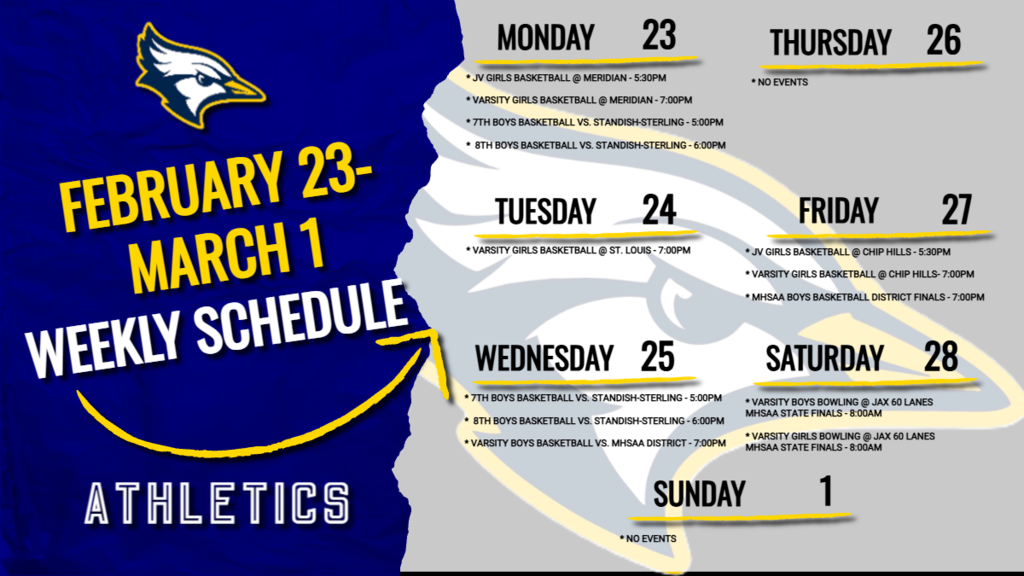 FEBRUARY 23-
MARCH 1
WEEKLY SCHEDULE

ATHLETICS

MONDAY 23

* JV GIRLS BASKETBALL @ MERIDIAN - 5:30PM

* VARSITY GIRLS BASKETBALL @ MERIDIAN - 7:00PM

* 7TH BOYS BASKETBALL VS. STANDISH-STERLING - 5:00PM

* 8TH BOYS BASKETBALL VS. STANDISH-STERLING - 6:00PM

TUESDAY 24

* VARSITY GIRLS BASKETBALL @ ST. LOUIS - 7:00PM

WEDNESDAY 25

* 7TH BOYS BASKETBALL VS. STANDISH-STERLING - 5:00PM

* 8TH BOYS BASKETBALL VS. STANDISH-STERLING - 6:00PM

* VARSITY BOYS BASKETBALL VS. MHSAA DISTRICT - 7:00PM

THURSDAY 26

* NO EVENTS

FRIDAY 27

* JV GIRLS BASKETBALL @ CHIP HILLS - 5:30PM

* VARSITY GIRLS BASKETBALL @ CHIP HILLS- 7:00PM

* MHSAA BOYS BASKETBALL DISTRICT FINALS - 7:00PM

SATURDAY 28

* VARSITY BOYS BOWLING @ JAX 60 LANES MHSAA STATE FINALS - 8:00AM

* VARSITY GIRLS BOWLING @ JAX 60 LANES MHSAA STATE FINALS - 8:00AM

SUNDAY 1

* NO EVENTS